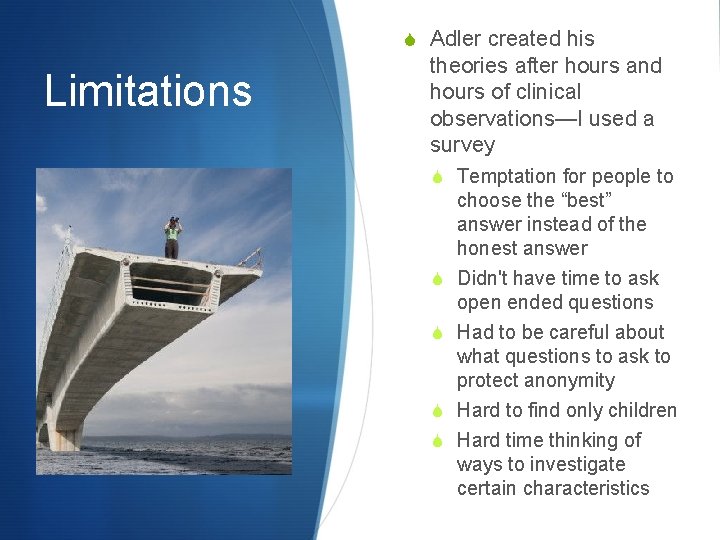 Limitations

Adler created his theories after hours and hours of clinical observations—I used a survey

Temptation for people to choose the “best” answer instead of the honest answer

Didn't have time to ask open ended questions

Had to be careful about what questions to ask to protect anonymity

Hard to find only children

Hard time thinking of ways to investigate certain characteristics